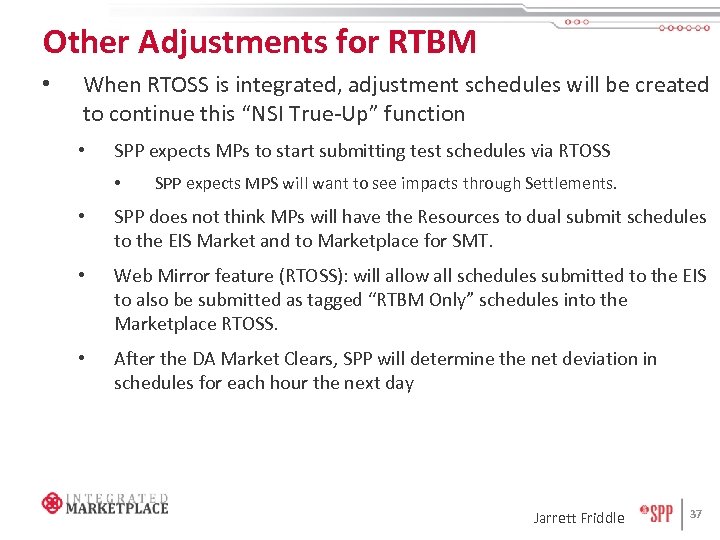 Other Adjustments for RTBM

• When RTOSS is integrated, adjustment schedules will be created to continue this “NSI True-Up” function

• SPP expects MPs to start submitting test schedules via RTOSS

• SPP expects MPS will want to see impacts through Settlements.

• SPP does not think MPs will have the Resources to dual submit schedules to the EIS Market and to Marketplace for SMT.

• Web Mirror feature (RTOSS): will allow all schedules submitted to the EIS to also be submitted as tagged “RTBM Only” schedules into the Marketplace RTOSS.

• After the DA Market Clears, SPP will determine the net deviation in schedules for each hour the next day

INTEGRATED MARKETPLACE

Jarrett Friddle

SPP

37